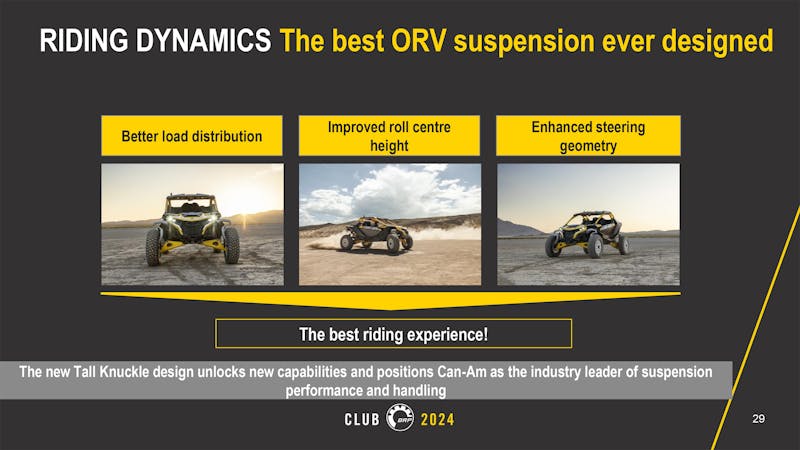 RIDING DYNAMICS The best ORV suspension ever designed

Better load distribution

Improved roll centre height

Enhanced steering geometry

The best riding experience!

The new Tall Knuckle design unlocks new capabilities and positions Can-Am as the industry leader of suspension performance and handling

CLUB BRP 2024

29